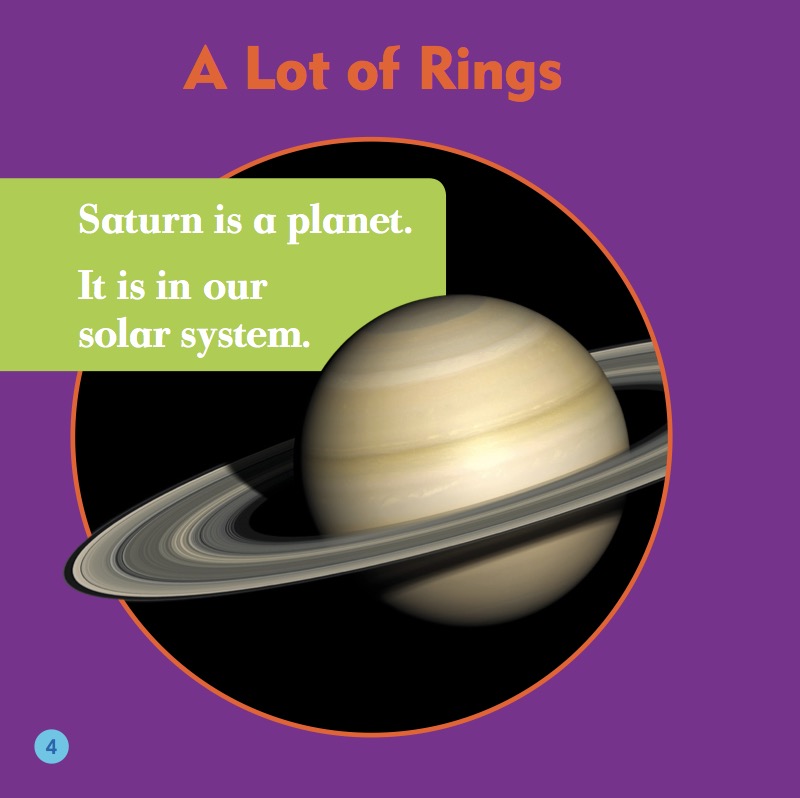 A Lot of Rings

Saturn is a planet.

It is in our solar system.

4